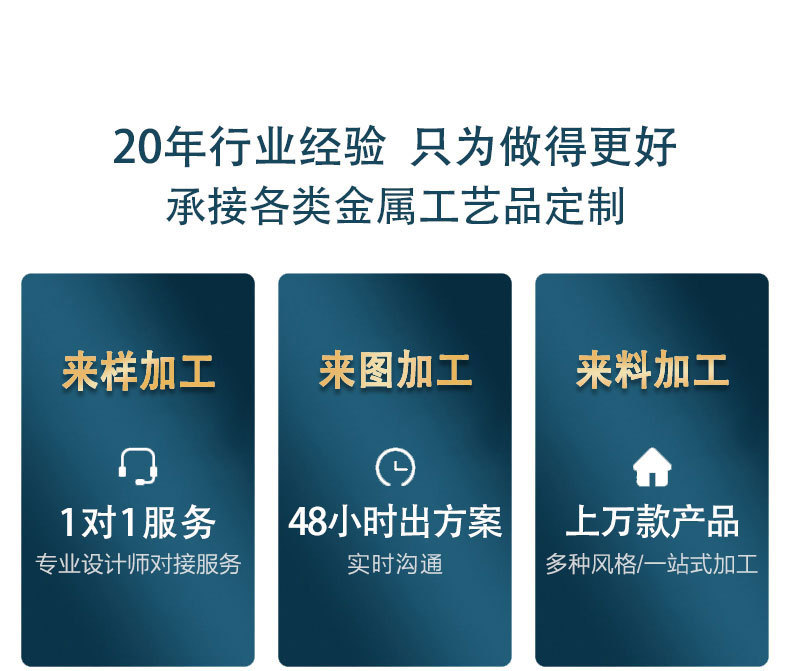 20年行业经验 只为做得更好
承接各类金属工艺品定制

来样加工

1对1服务
专业设计师对接服务

来图加工

48小时出方案
实时沟通

来料加工

上万款产品
多种风格/一站式加工